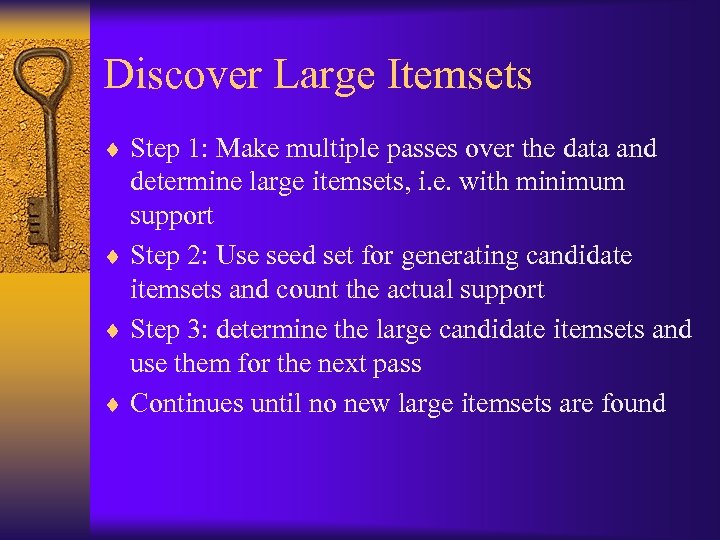 Discover Large Itemsets

♦ Step 1: Make multiple passes over the data and determine large itemsets, i.e. with minimum support

♦ Step 2: Use seed set for generating candidate itemsets and count the actual support

♦ Step 3: determine the large candidate itemsets and use them for the next pass

♦ Continues until no new large itemsets are found